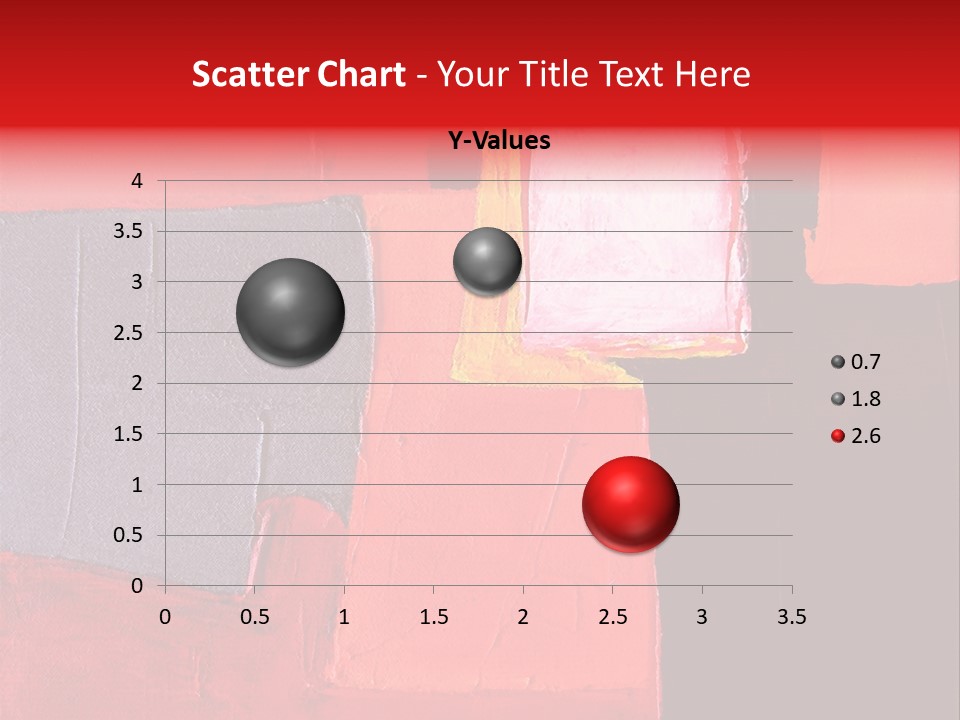 Scatter Chart - Your Title Text Here

Y-Values

4
3.5
3
2.5
2
1.5
1
0.5
0

0 0.5 1 1.5 2 2.5 3 3.5

0.7
1.8
2.6